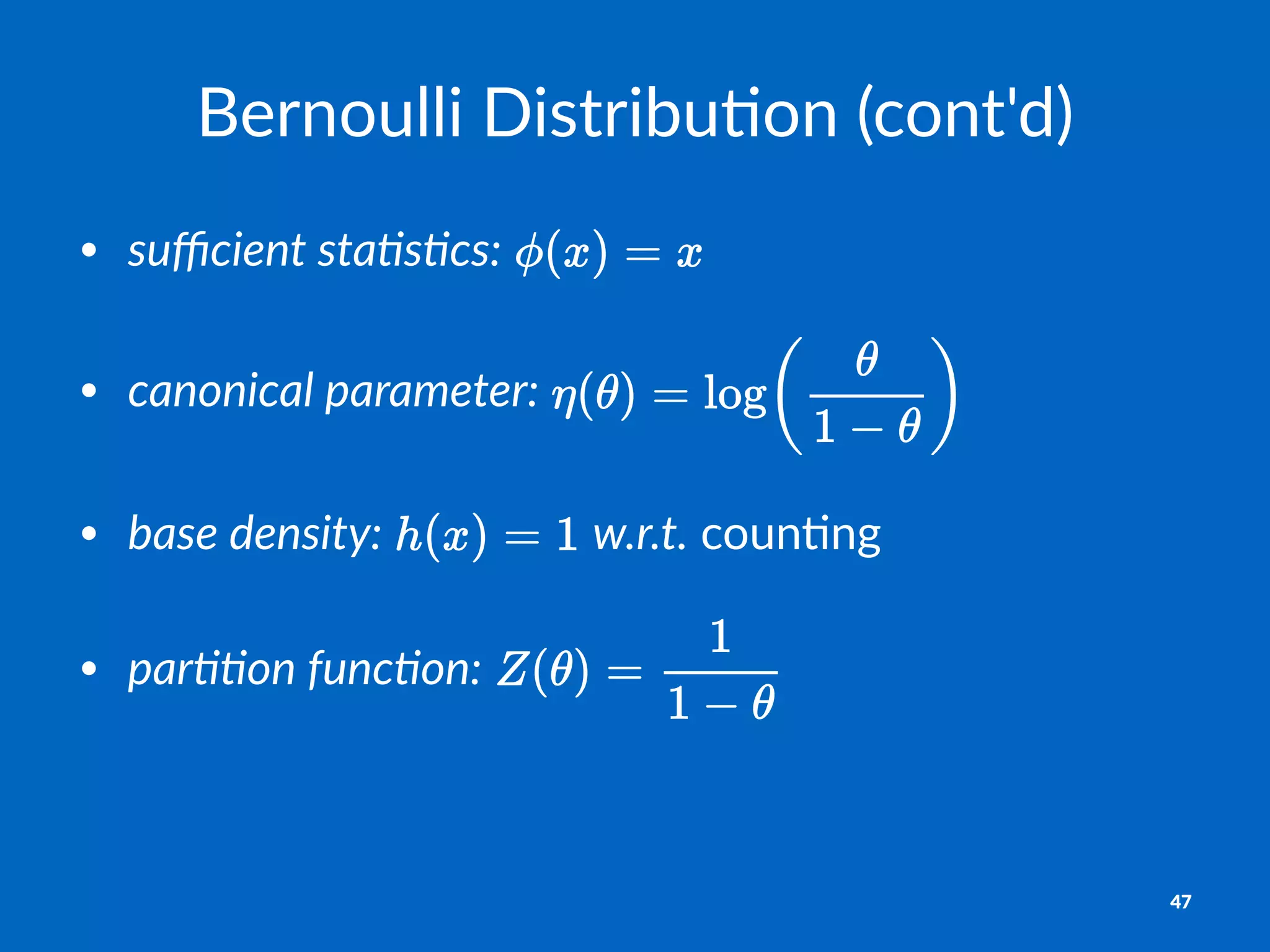 Bernoulli Distribution (cont'd)

• sufficient statistics: $\phi(x) = x$

• canonical parameter: $\eta(\theta) = \log\left(\frac{\theta}{1-\theta}\right)$

• base density: $h(x) = 1$ w.r.t. counting

• partition function: $Z(\theta) = \frac{1}{1-\theta}$

47